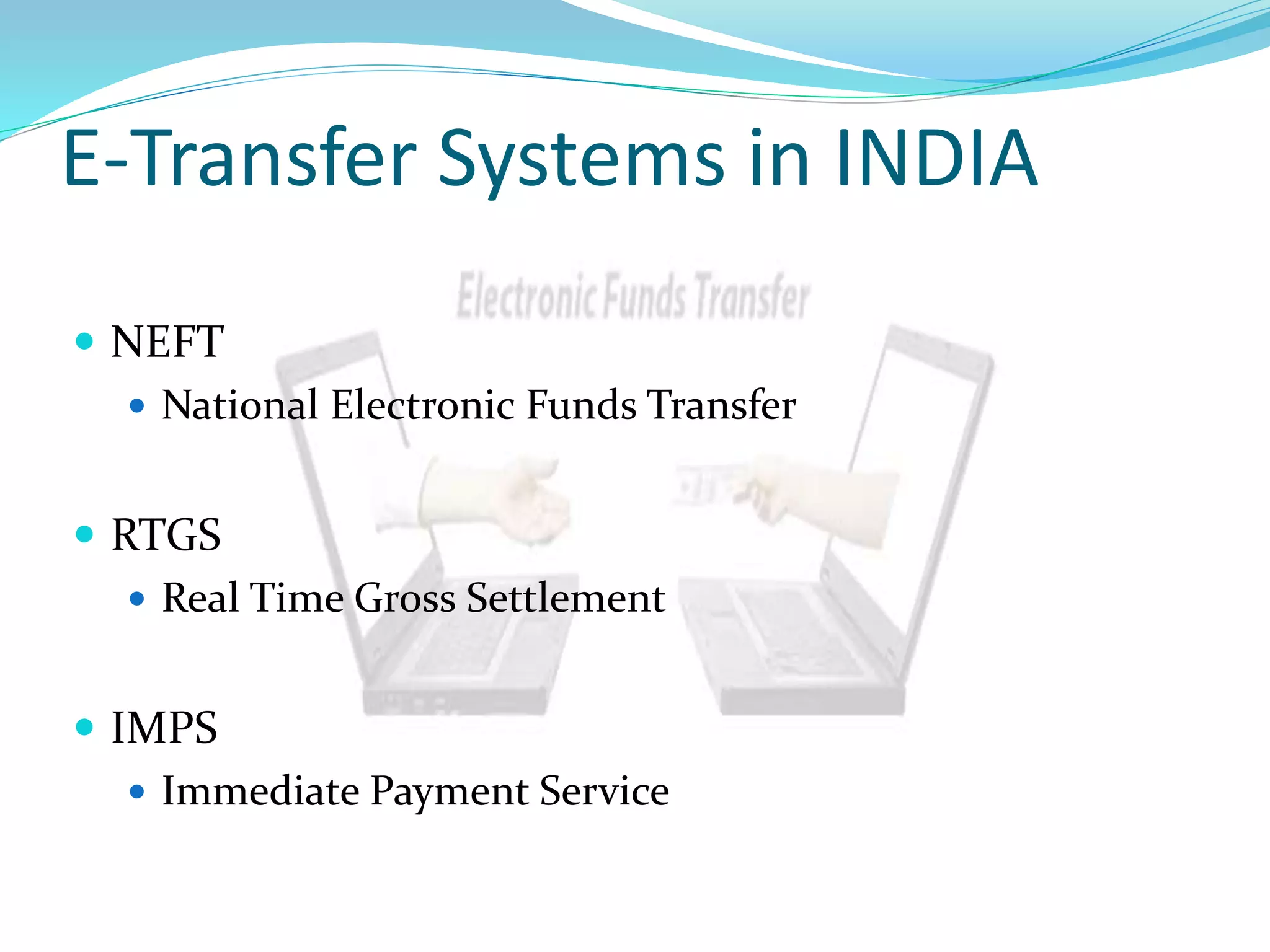 E-Transfer Systems in INDIA

Electronic Funds Transfer

- NEFT
  - National Electronic Funds Transfer
- RTGS
  - Real Time Gross Settlement
- IMPS
  - Immediate Payment Service